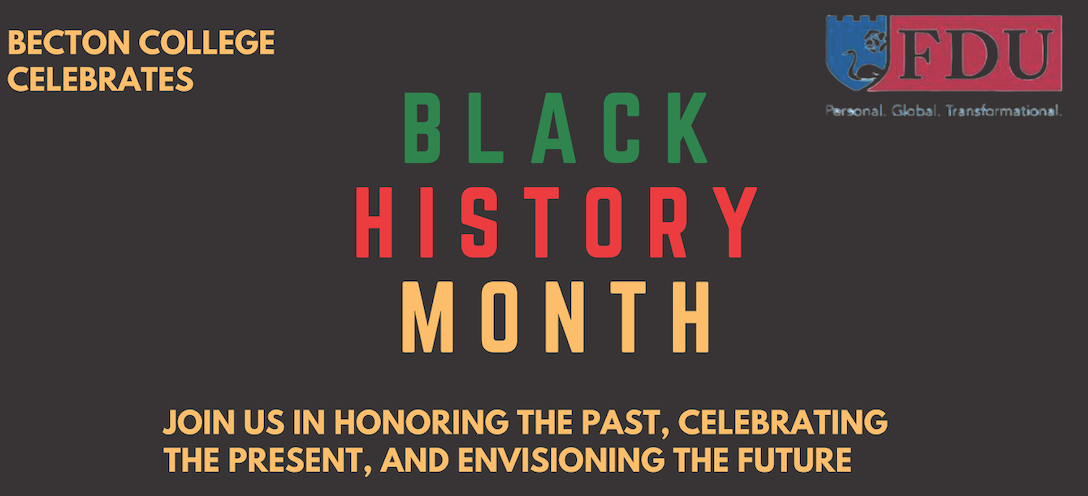 BECTON COLLEGE CELEBRATES

FDU

Personal. Global. Transformational.

BLACK
HISTORY
MONTH

JOIN US IN HONORING THE PAST, CELEBRATING THE PRESENT, AND ENVISIONING THE FUTURE